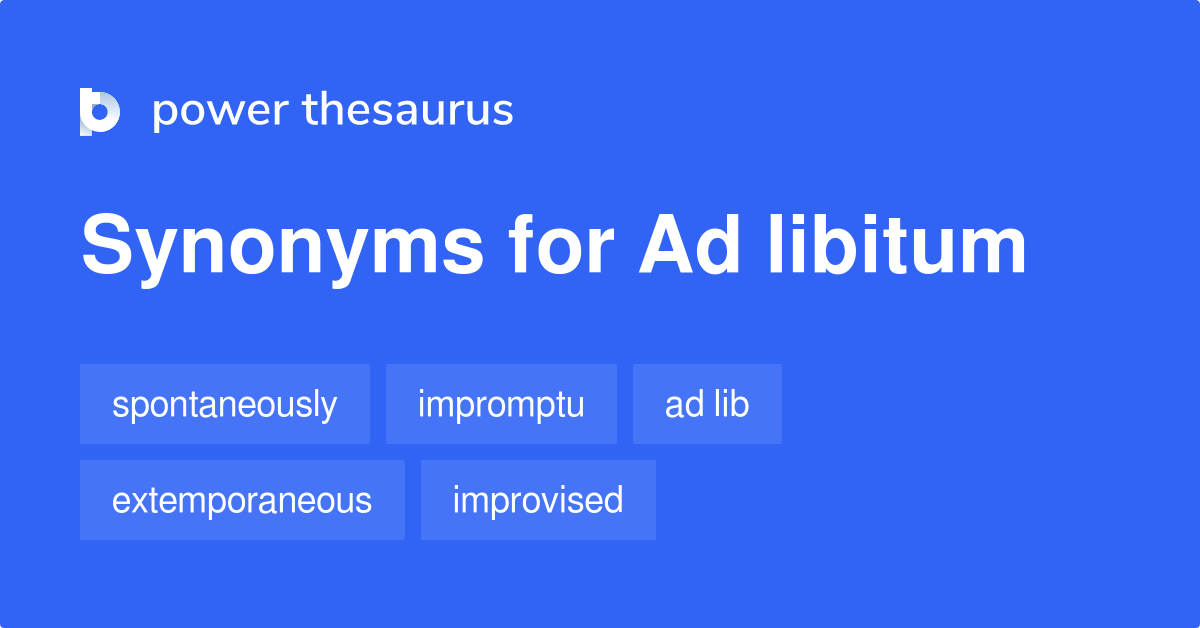 power thesaurus

Synonyms for Ad libitum

spontaneously
impromptu
ad lib
extemporaneous
improvised